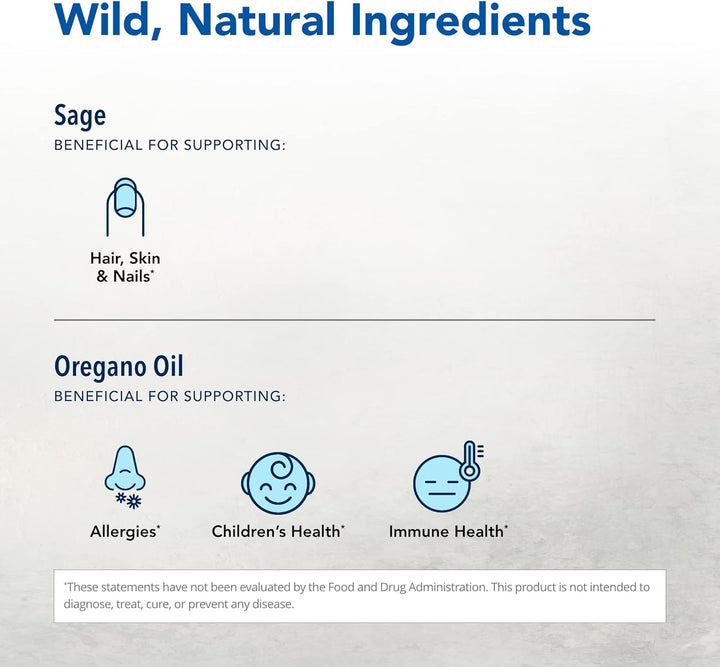 Wild, Natural Ingredients

Sage
BENEFICIAL FOR SUPPORTING:

Hair, Skin & Nails*

Oregano Oil
BENEFICIAL FOR SUPPORTING:

Allergies*

Children's Health*

Immune Health*

*These statements have not been evaluated by the Food and Drug Administration. This product is not intended to diagnose, treat, cure, or prevent any disease.